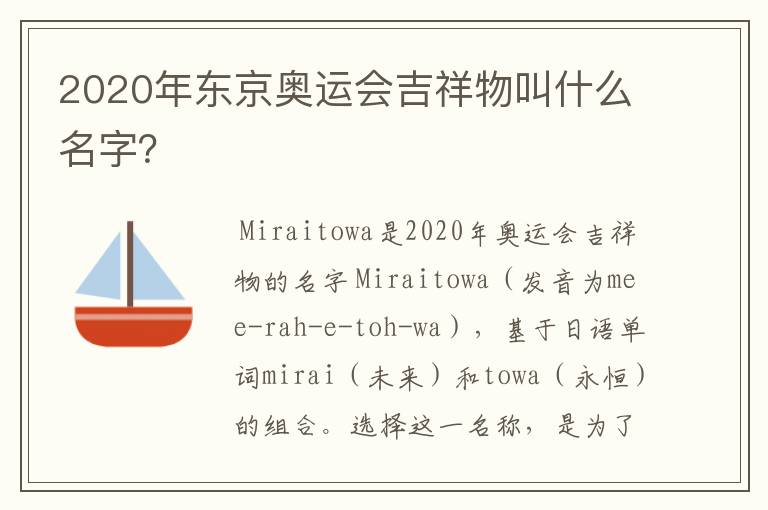 2020年东京奥运会吉祥物叫什么名字?

Miraitowa是2020年奥运会吉祥物的名字Miraitowa（发音为mee-rah-e-toh-wa），基于日语单词mirai（未来）和towa（永恒）的组合。选择这一名称，是为了